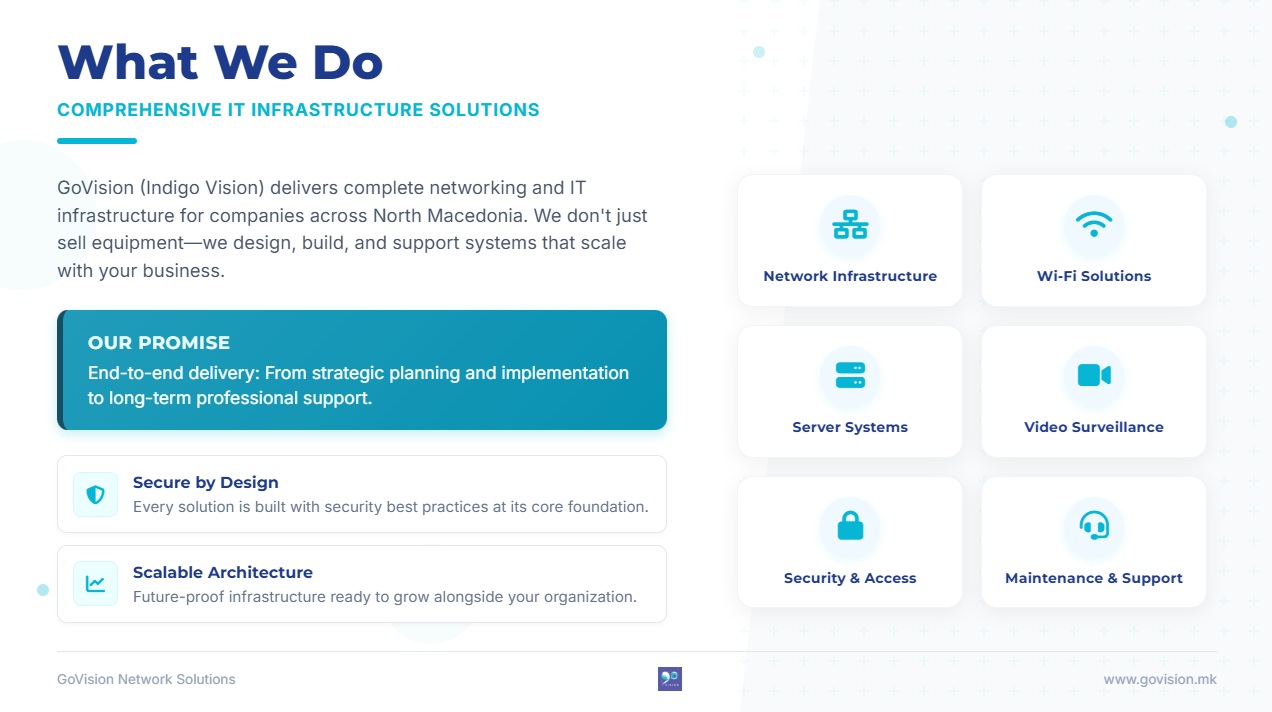 What We Do

COMPREHENSIVE IT INFRASTRUCTURE SOLUTIONS

GoVision (Indigo Vision) delivers complete networking and IT infrastructure for companies across North Macedonia. We don't just sell equipment—we design, build, and support systems that scale with your business.

OUR PROMISE
End-to-end delivery: From strategic planning and implementation to long-term professional support.

Secure by Design
Every solution is built with security best practices at its core foundation.

Scalable Architecture
Future-proof infrastructure ready to grow alongside your organization.

Network Infrastructure

Wi-Fi Solutions

Server Systems

Video Surveillance

Security & Access

Maintenance & Support

GoVision Network Solutions

www.govision.mk